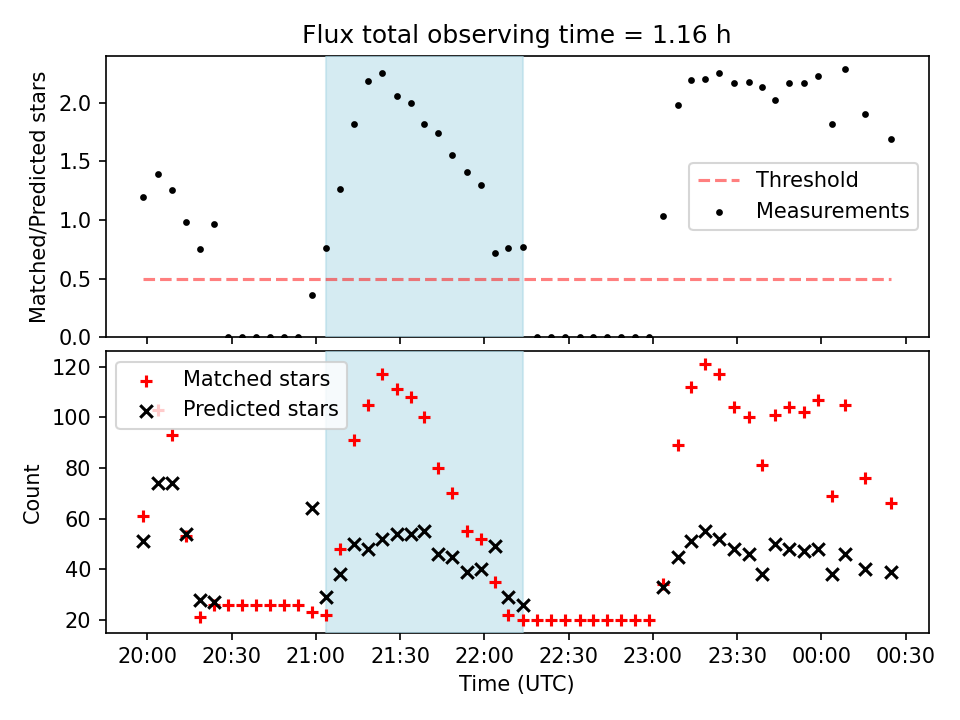 Flux total observing time = 1.16 h

Matched/Predicted stars

2.0
1.5
1.0
0.5
0.0

Threshold
Measurements

Count

120
100
80
60
40
20

Matched stars
Predicted stars

20:00 20:30 21:00 21:30 22:00 22:30 23:00 23:30 00:00 00:30

Time (UTC)